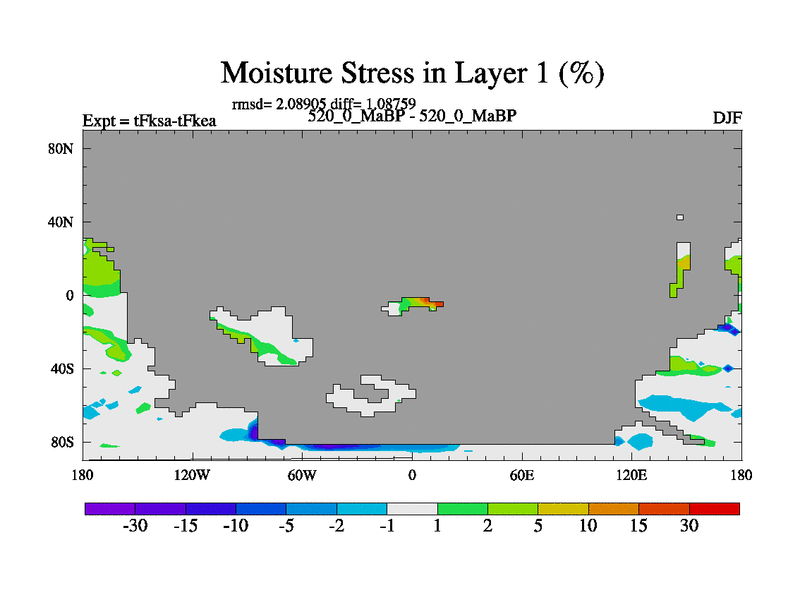 Moisture Stress in Layer 1 (%)

rmsd= 2.08905 diff= 1.08759

Expt = tFksa-tFkea

520_0_MaBP - 520_0_MaBP

DJF

80N

40N

0

40S

80S

180

120W

60W

0

60E

120E

180

-30 -15 -10 -5 -2 -1 1 2 5 10 15 30